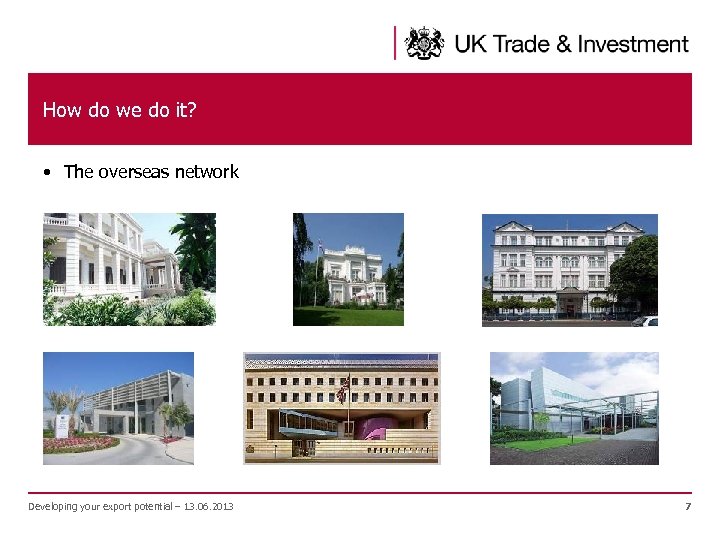 UK Trade & Investment

How do we do it?

• The overseas network

Developing your export potential – 13.06.2013

7